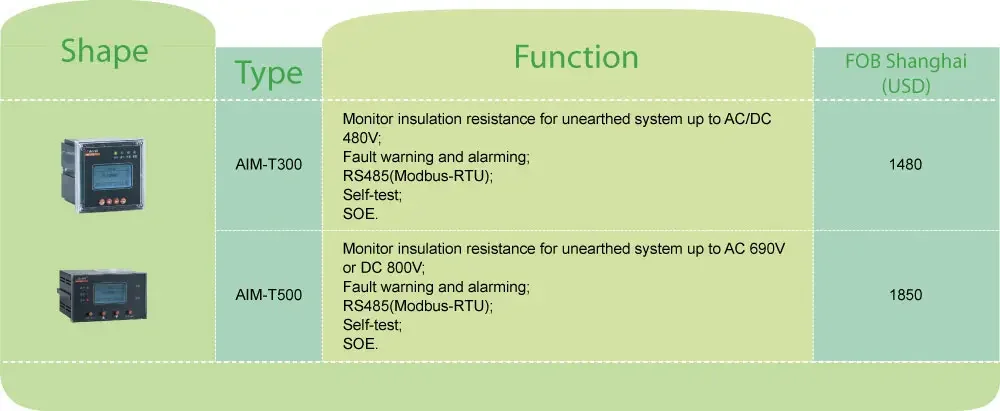 | Shape | Type | Function | FOB Shanghai (USD) |
|---|---|---|---|
| | AIM-T300 | Monitor insulation resistance for unearthed system up to AC/DC 480V; Fault warning and alarming; RS485(Modbus-RTU); Self-test; SOE. | 1480 |
| | AIM-T500 | Monitor insulation resistance for unearthed system up to AC 690V or DC 800V; Fault warning and alarming; RS485(Modbus-RTU); Self-test; SOE. | 1850 |